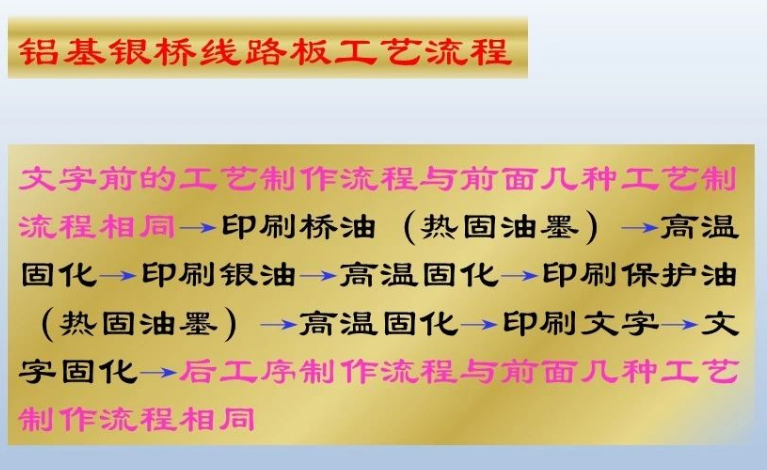 铝基银桥线路板工艺流程

文字前的工艺制作流程与前面几种工艺制流程相同→印刷桥油（热固油墨）→高温固化→印刷银油→高温固化→印刷保护油（热固油墨）→高温固化→印刷文字→文字固化→后工序制作流程与前面几种工艺制作流程相同